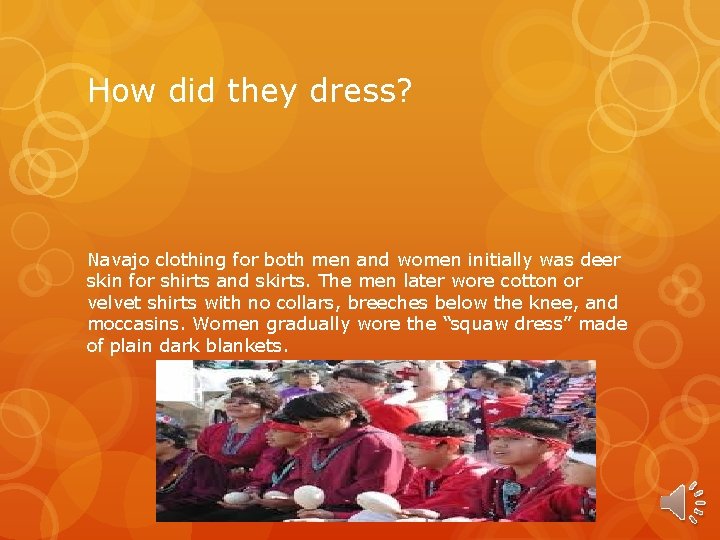 How did they dress?

Navajo clothing for both men and women initially was deer skin for shirts and skirts. The men later wore cotton or velvet shirts with no collars, breeches below the knee, and moccasins. Women gradually wore the “squaw dress” made of plain dark blankets.